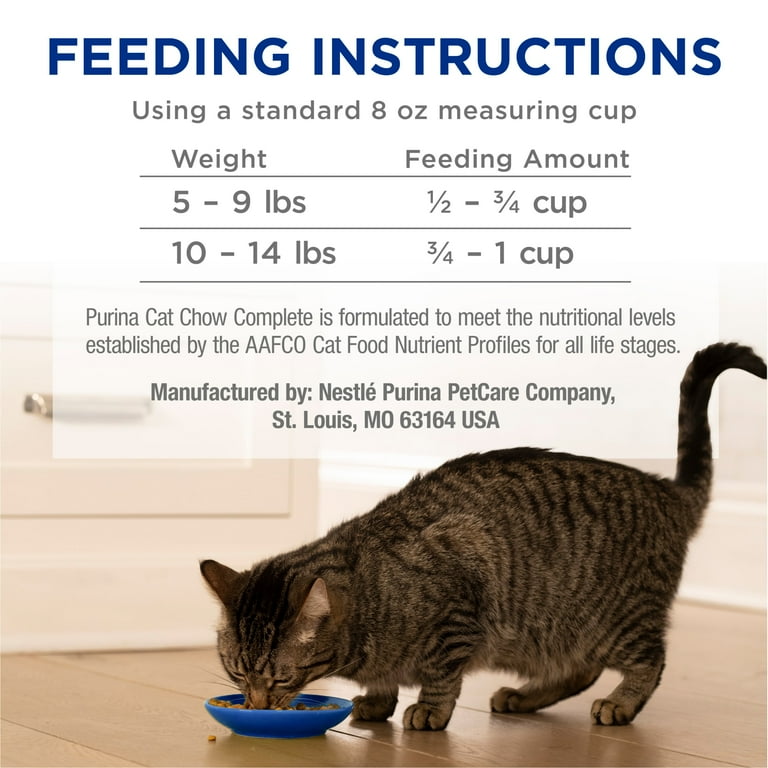 FEEDING INSTRUCTIONS

Using a standard 8 oz measuring cup

| Weight | Feeding Amount |
|---|---|
| 5 – 9 lbs | ½ – ¾ cup |
| 10 – 14 lbs | ¾ – 1 cup |

Purina Cat Chow Complete is formulated to meet the nutritional levels established by the AAFCO Cat Food Nutrient Profiles for all life stages.

Manufactured by: Nestlé Purina PetCare Company, St. Louis, MO 63164 USA